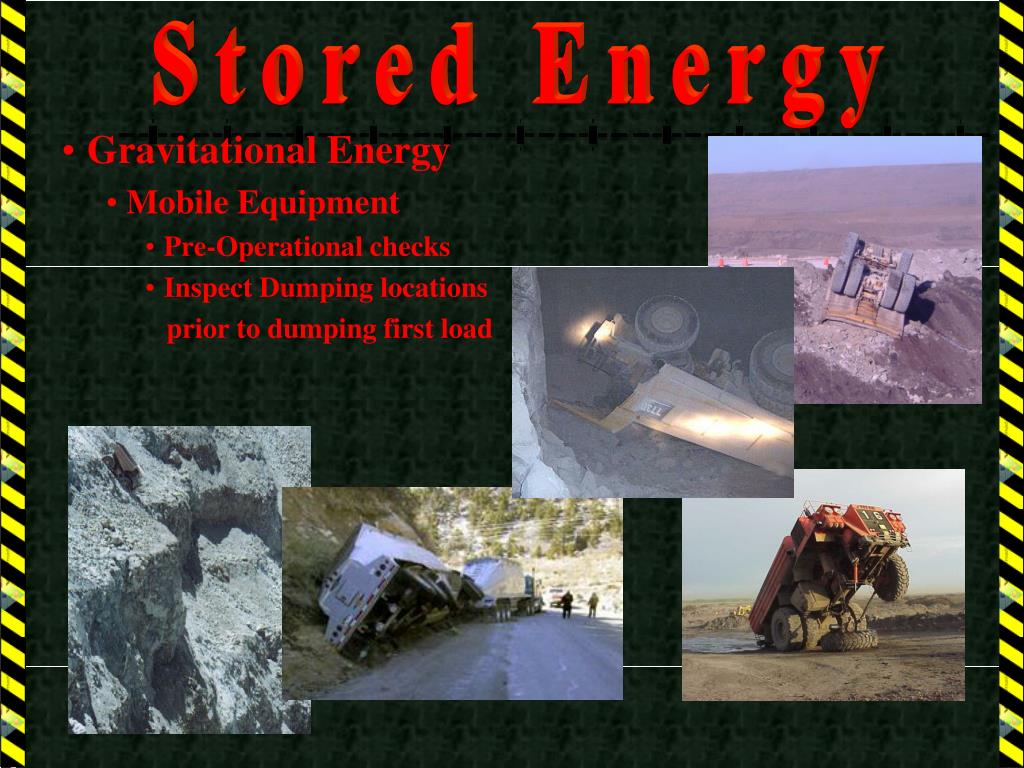 Stored Energy

• Gravitational Energy
  • Mobile Equipment
    • Pre-Operational checks
    • Inspect Dumping locations prior to dumping first load